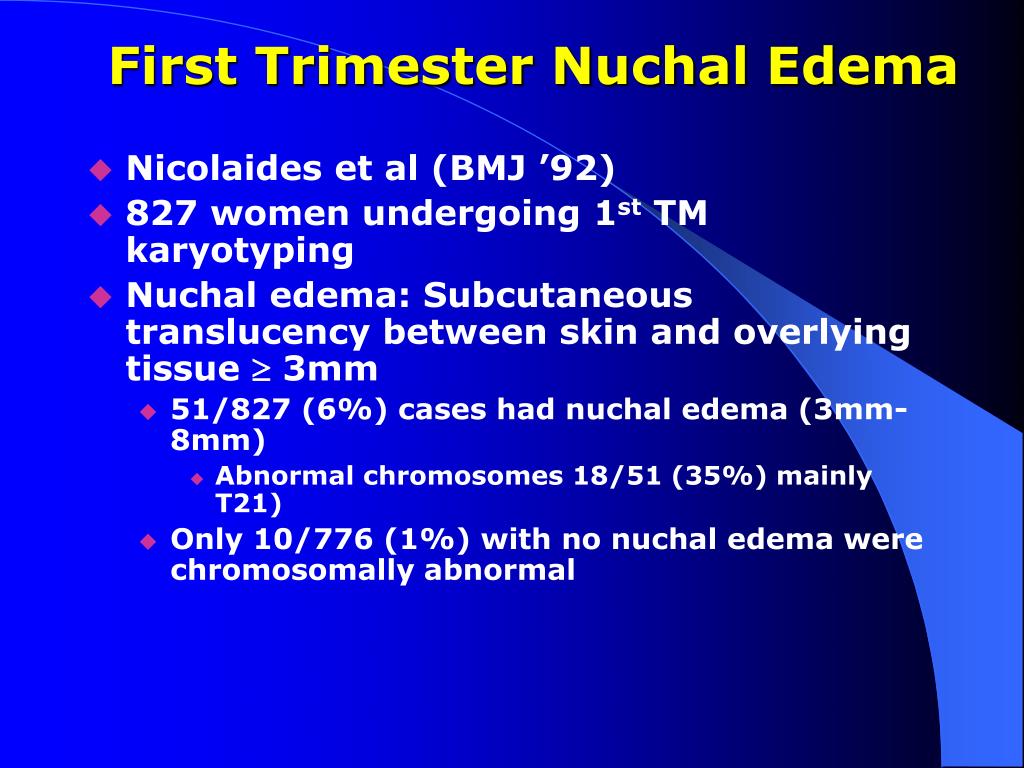 First Trimester Nuchal Edema

Nicolaides et al (BMJ ’92)

827 women undergoing 1$^{st}$ TM karyotyping

Nuchal edema: Subcutaneous translucency between skin and overlying tissue $\geq$ 3mm

51/827 (6%) cases had nuchal edema (3mm-8mm)

Abnormal chromosomes 18/51 (35%) mainly T21)

Only 10/776 (1%) with no nuchal edema were chromosomally abnormal